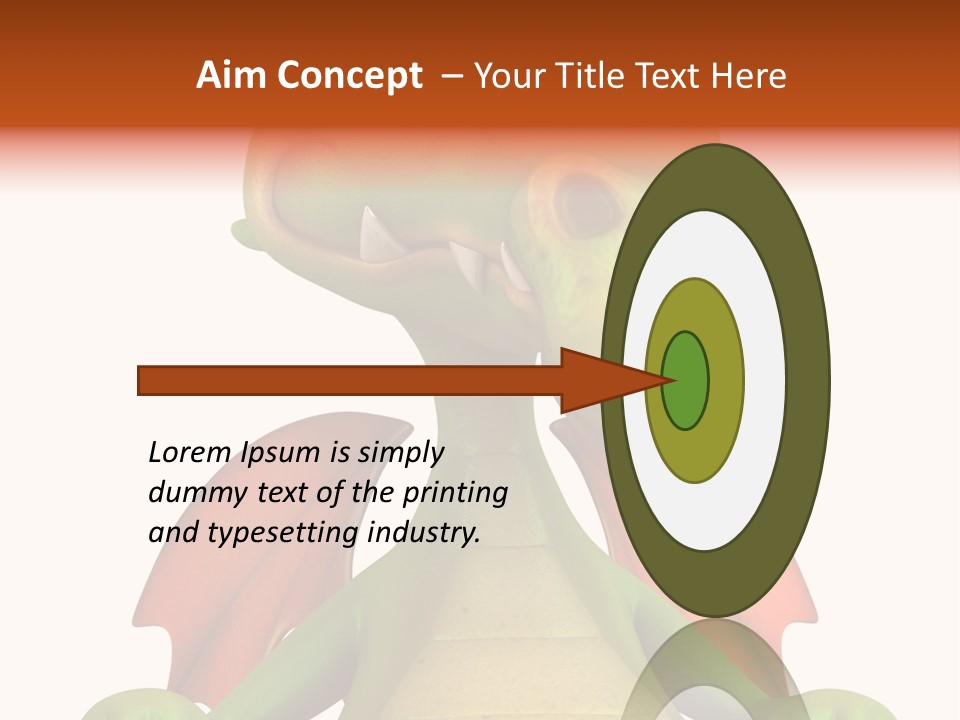 Aim Concept – Your Title Text Here

Lorem Ipsum is simply dummy text of the printing and typesetting industry.